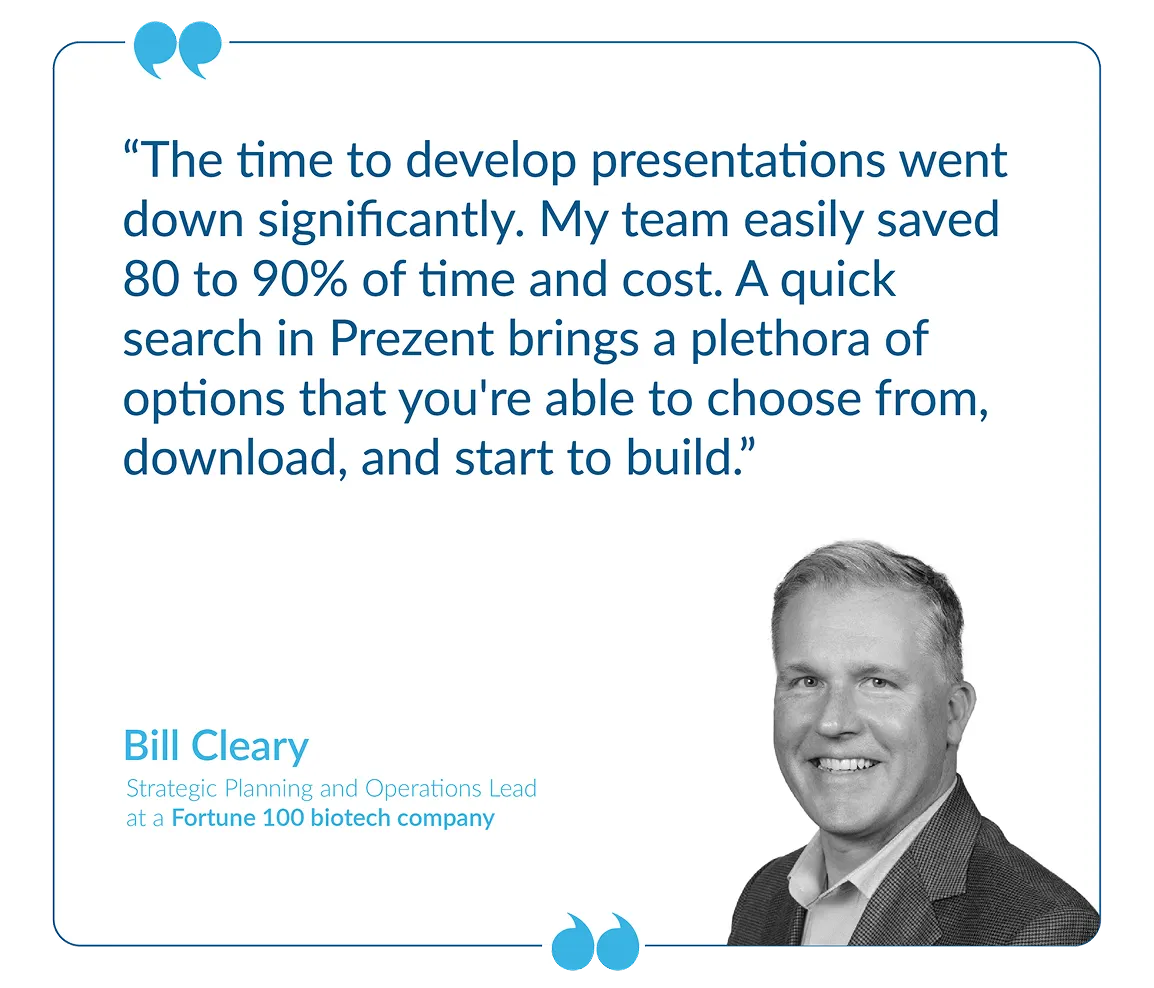 “The time to develop presentations went down significantly. My team easily saved 80 to 90% of time and cost. A quick search in Prezent brings a plethora of options that you're able to choose from, download, and start to build.”

Bill Cleary
Strategic Planning and Operations Lead at a Fortune 100 biotech company